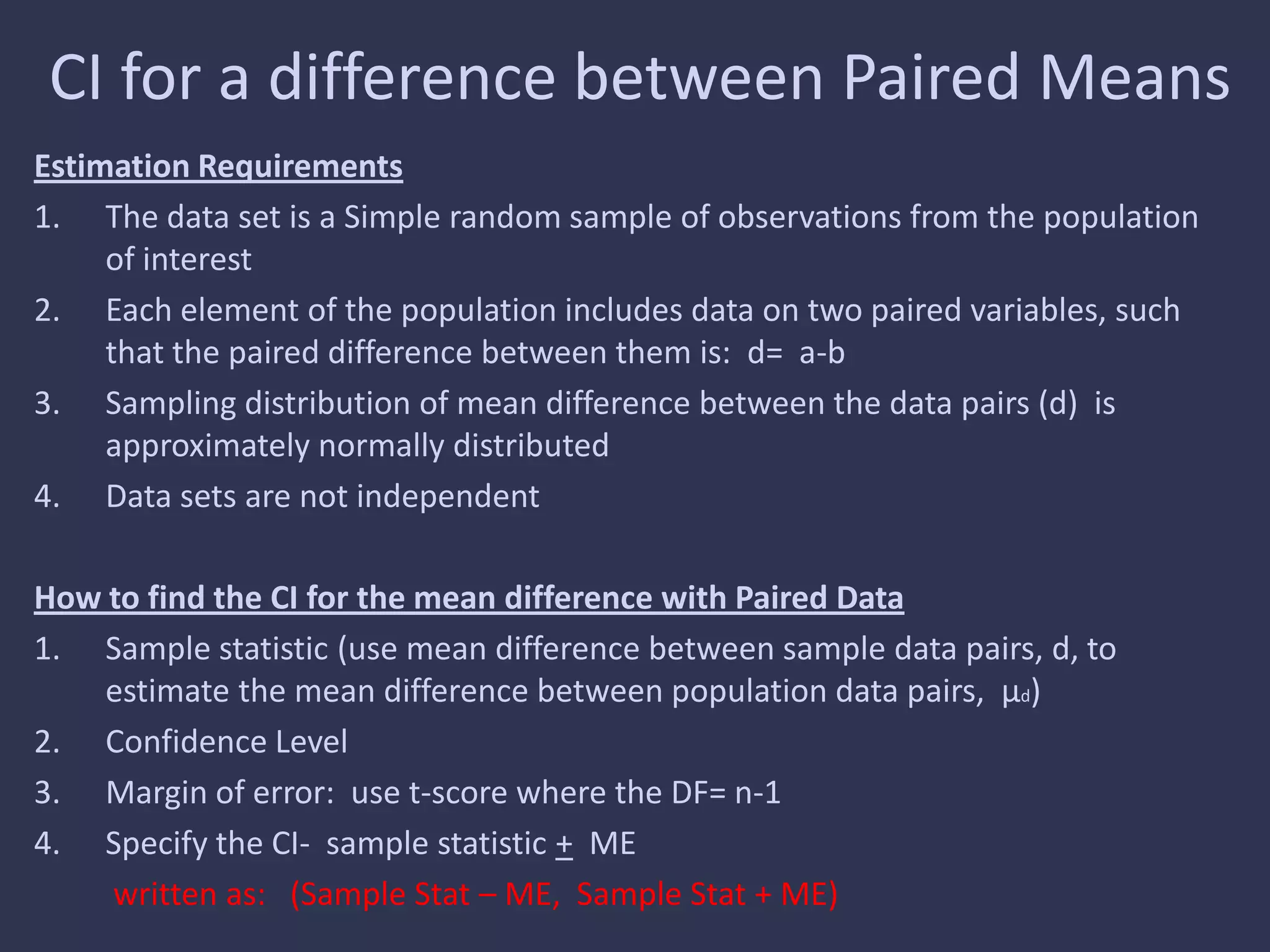 CI for a difference between Paired Means

Estimation Requirements

1. The data set is a Simple random sample of observations from the population of interest
2. Each element of the population includes data on two paired variables, such that the paired difference between them is: d= a-b
3. Sampling distribution of mean difference between the data pairs (d) is approximately normally distributed
4. Data sets are not independent

How to find the CI for the mean difference with Paired Data

1. Sample statistic (use mean difference between sample data pairs, d, to estimate the mean difference between population data pairs, $\mu_d$)
2. Confidence Level
3. Margin of error: use t-score where the DF= n-1
4. Specify the CI- sample statistic $\pm$ ME

written as: (Sample Stat – ME, Sample Stat + ME)